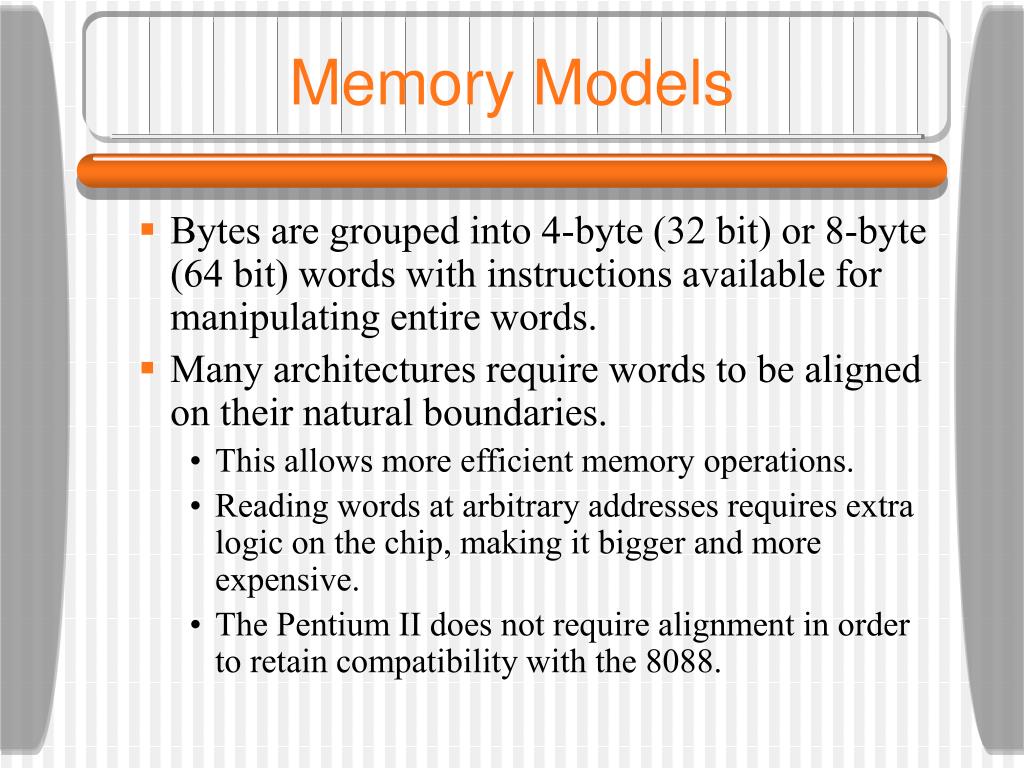 Memory Models

▪ Bytes are grouped into 4-byte (32 bit) or 8-byte (64 bit) words with instructions available for manipulating entire words.
▪ Many architectures require words to be aligned on their natural boundaries.
• This allows more efficient memory operations.
• Reading words at arbitrary addresses requires extra logic on the chip, making it bigger and more expensive.
• The Pentium II does not require alignment in order to retain compatibility with the 8088.